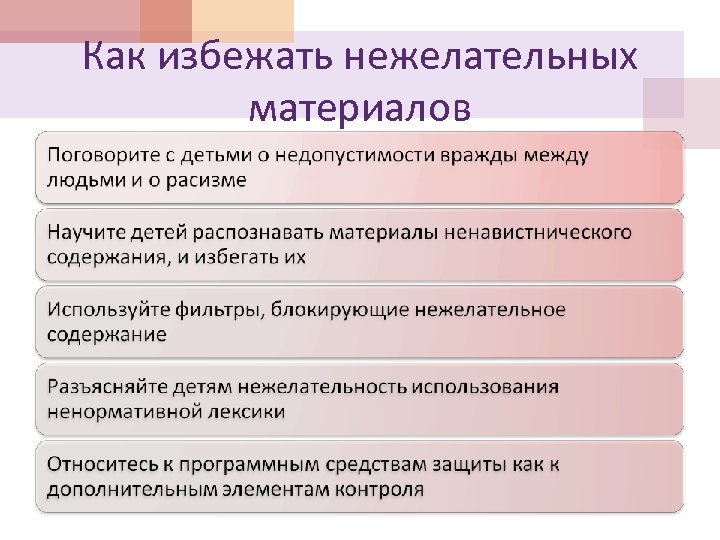 Как избежать нежелательных материалов

Поговорите с детьми о недопустимости вражды между людьми и о расизме

Научите детей распознавать материалы ненавистнического содержания, и избегать их

Используйте фильтры, блокирующие нежелательное содержание

Разъясняйте детям нежелательность использования ненормативной лексики

Относитесь к программным средствам защиты как к дополнительным элементам контроля